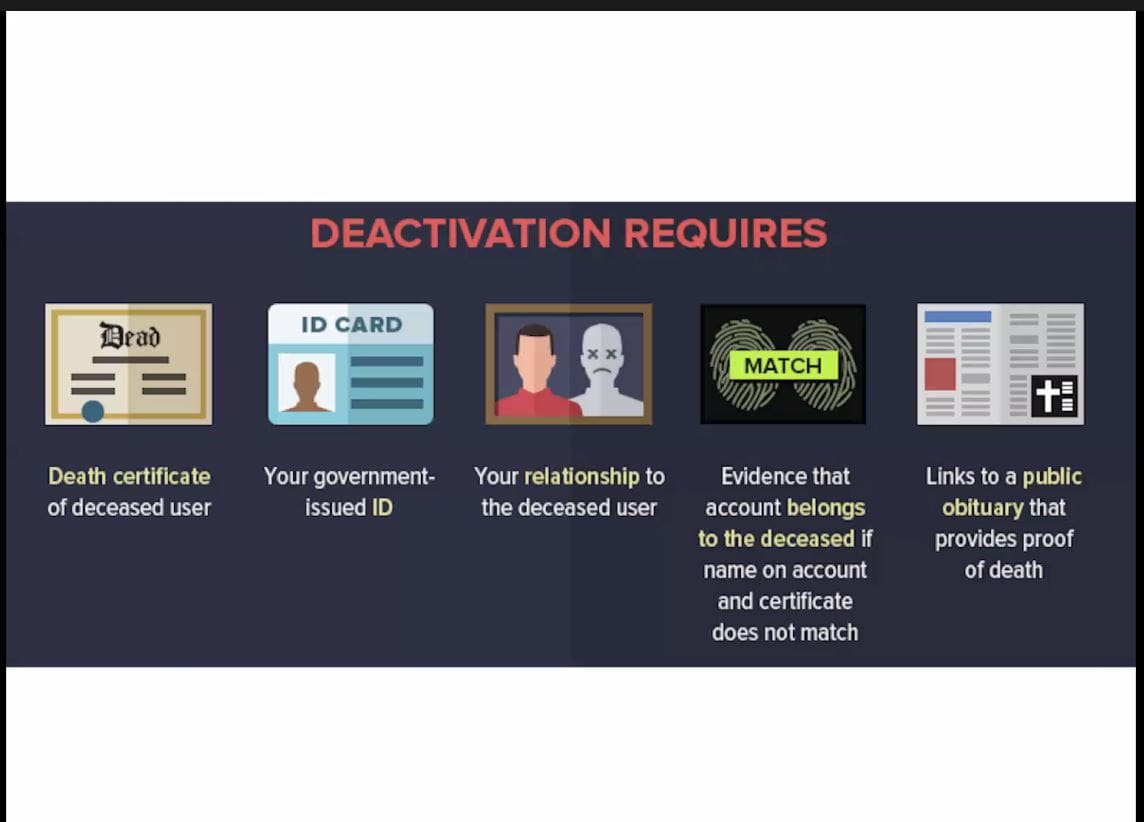 DEACTIVATION REQUIRES

Dead

Death certificate of deceased user

ID CARD

Your government-issued ID

Your relationship to the deceased user

MATCH

Evidence that account belongs to the deceased if name on account and certificate does not match

Links to a public obituary that provides proof of death